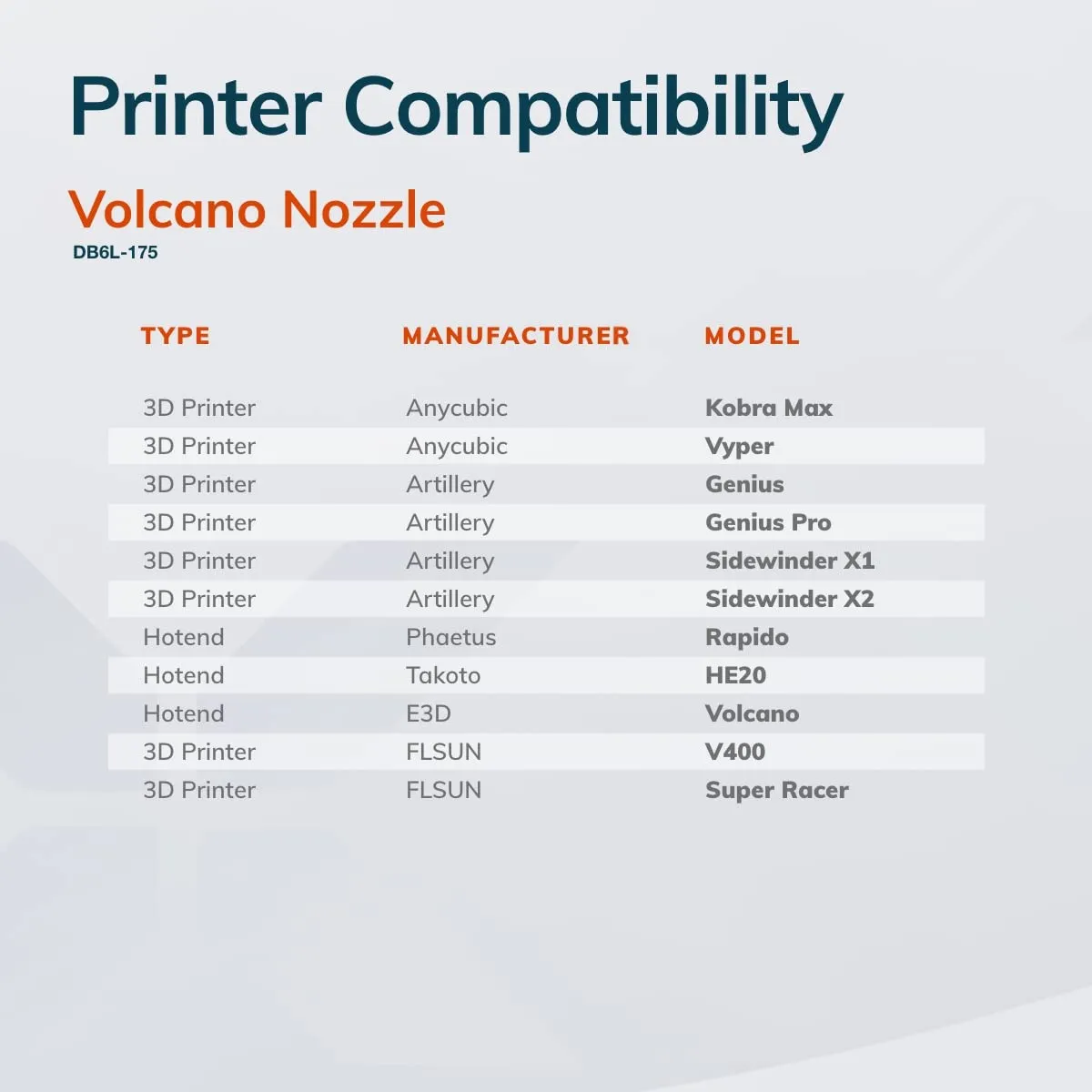 Printer Compatibility

Volcano Nozzle
DB6L-175

| TYPE | MANUFACTURER | MODEL |
|---|---|---|
| 3D Printer | Anycubic | Kobra Max |
| 3D Printer | Anycubic | Vyper |
| 3D Printer | Artillery | Genius |
| 3D Printer | Artillery | Genius Pro |
| 3D Printer | Artillery | Sidewinder X1 |
| 3D Printer | Artillery | Sidewinder X2 |
| Hotend | Phaetus | Rapido |
| Hotend | Takoto | HE20 |
| Hotend | E3D | Volcano |
| 3D Printer | FLSUN | V400 |
| 3D Printer | FLSUN | Super Racer |